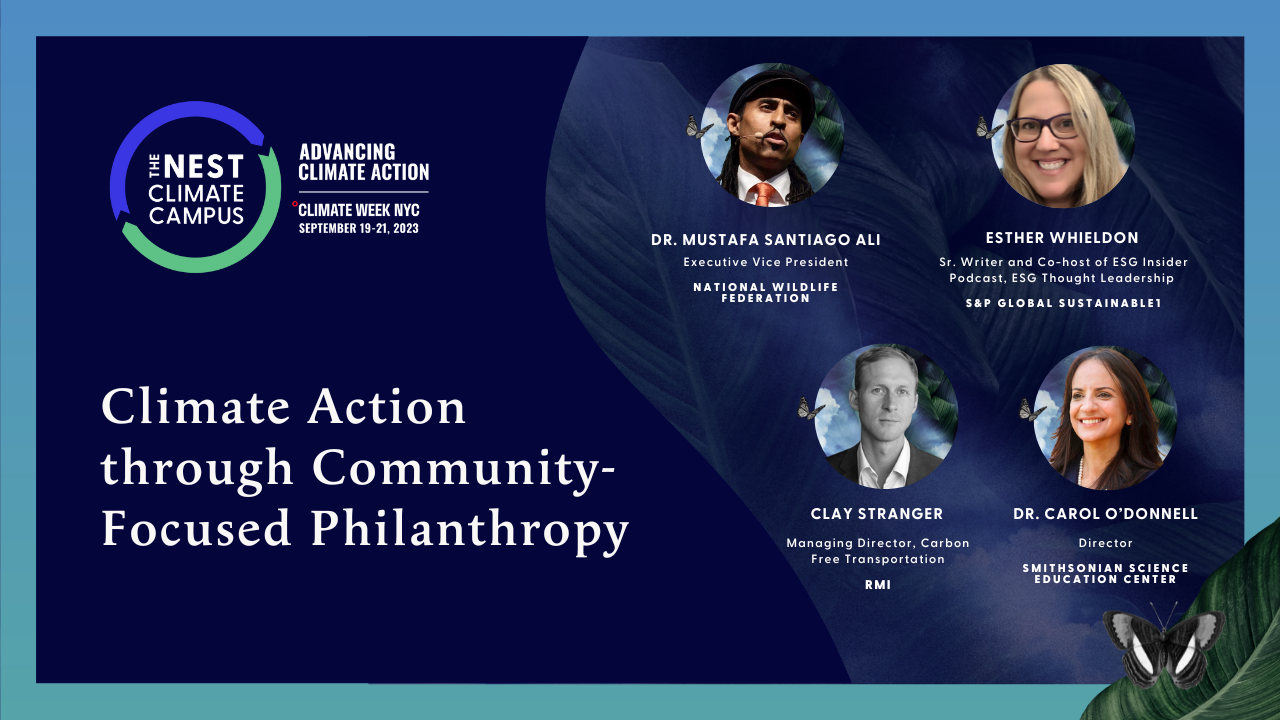 THE NEST CLIMATE CAMPUS

ADVANCING CLIMATE ACTION
CLIMATE WEEK NYC
SEPTEMBER 19-21, 2023

Climate Action through Community-Focused Philanthropy

DR. MUSTAFA SANTIAGO ALI
Executive Vice President
NATIONAL WILDLIFE FEDERATION

ESTHER WHIELDON
Sr. Writer and Co-host of ESG Insider Podcast, ESG Thought Leadership
S&P GLOBAL SUSTAINABLE1

CLAY STRANGER
Managing Director, Carbon Free Transportation
RMI

DR. CAROL O'DONNELL
Director
SMITHSONIAN SCIENCE EDUCATION CENTER